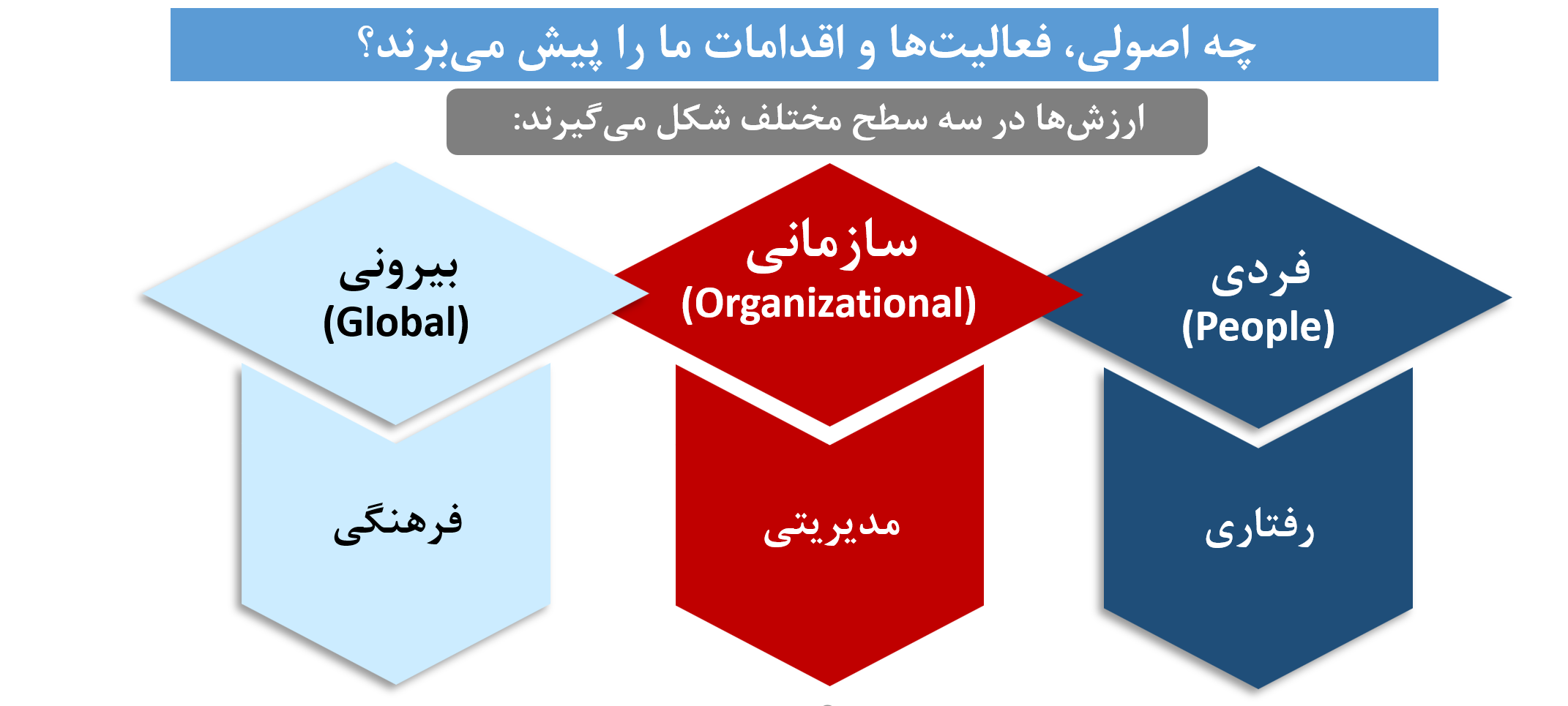 چه اصولی، فعالیت‌ها و اقدامات ما را پیش می‌برند؟

ارزش‌ها در سه سطح مختلف شکل می‌گیرند:

فردی
(People)

رفتاری

سازمانی
(Organizational)

مدیریتی

بیرونی
(Global)

فرهنگی